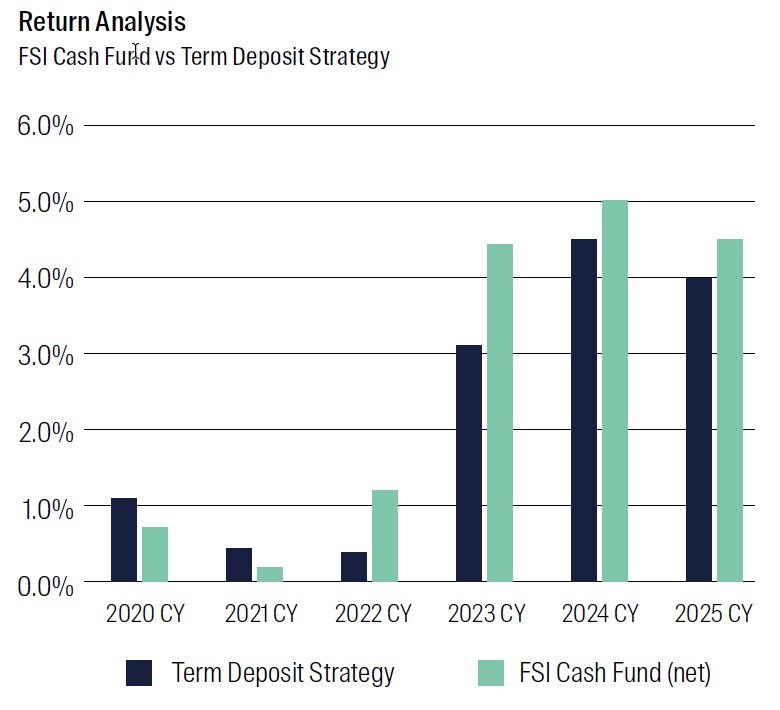 Return Analysis
FSI Cash Fund vs Term Deposit Strategy

6.0%
5.0%
4.0%
3.0%
2.0%
1.0%
0.0%

2020 CY
2021 CY
2022 CY
2023 CY
2024 CY
2025 CY

Term Deposit Strategy
FSI Cash Fund (net)